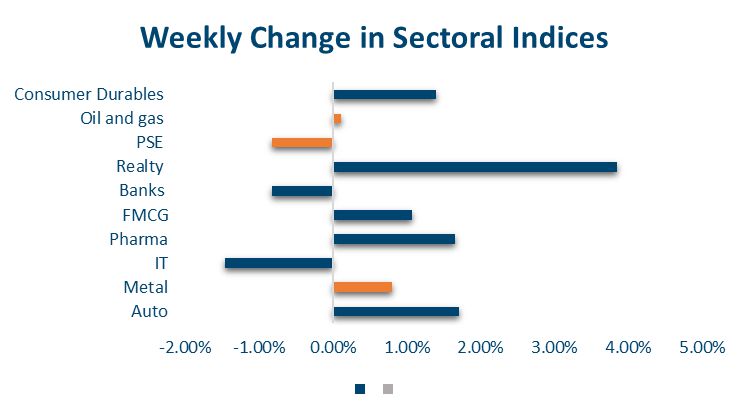 Weekly Change in Sectoral Indices

Consumer Durables
Oil and gas
PSE
Realty
Banks
FMCG
Pharma
IT
Metal
Auto

-2.00% -1.00% 0.00% 1.00% 2.00% 3.00% 4.00% 5.00%